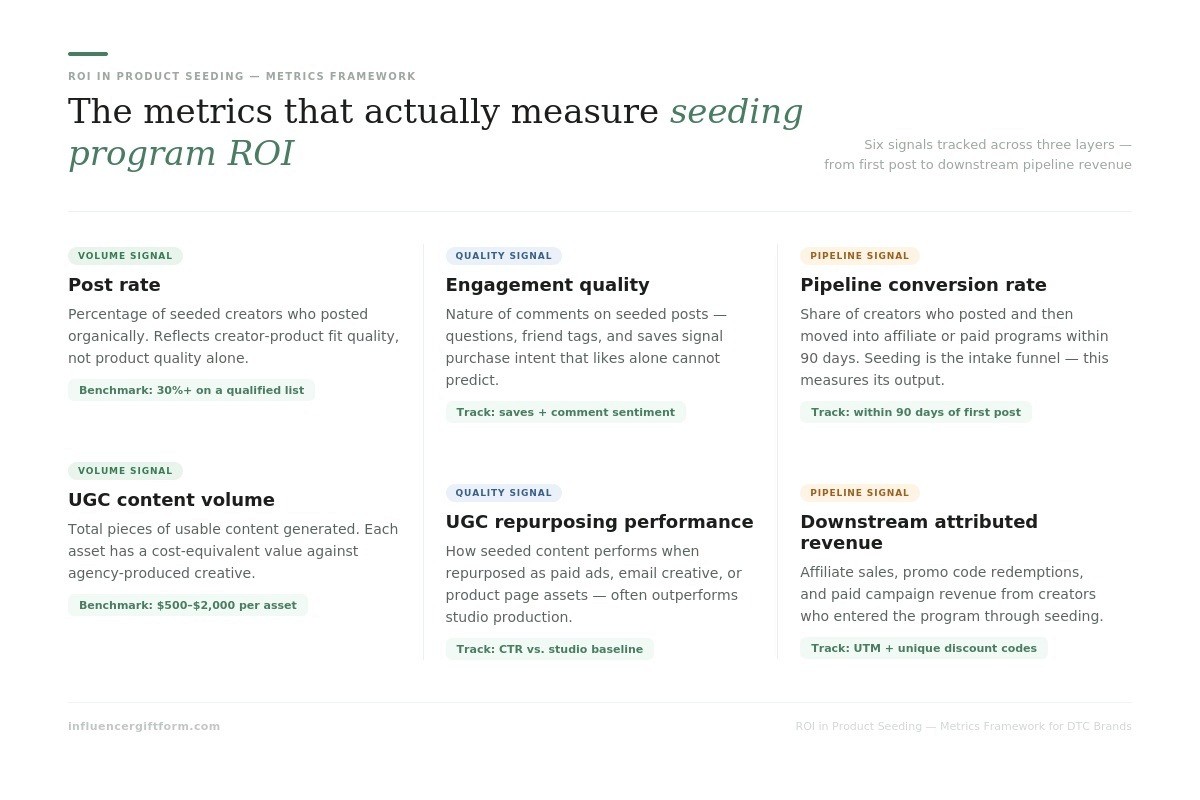 ROI IN PRODUCT SEEDING — METRICS FRAMEWORK

The metrics that actually measure seeding program ROI

Six signals tracked across three layers — from first post to downstream pipeline revenue

VOLUME SIGNAL

Post rate

Percentage of seeded creators who posted organically. Reflects creator-product fit quality, not product quality alone.

Benchmark: 30%+ on a qualified list

VOLUME SIGNAL

UGC content volume

Total pieces of usable content generated. Each asset has a cost-equivalent value against agency-produced creative.

Benchmark: $500–$2,000 per asset

QUALITY SIGNAL

Engagement quality

Nature of comments on seeded posts — questions, friend tags, and saves signal purchase intent that likes alone cannot predict.

Track: saves + comment sentiment

QUALITY SIGNAL

UGC repurposing performance

How seeded content performs when repurposed as paid ads, email creative, or product page assets — often outperforms studio production.

Track: CTR vs. studio baseline

PIPELINE SIGNAL

Pipeline conversion rate

Share of creators who posted and then moved into affiliate or paid programs within 90 days. Seeding is the intake funnel — this measures its output.

Track: within 90 days of first post

PIPELINE SIGNAL

Downstream attributed revenue

Affiliate sales, promo code redemptions, and paid campaign revenue from creators who entered the program through seeding.

Track: UTM + unique discount codes

influencergiftform.com

ROI in Product Seeding — Metrics Framework for DTC Brands